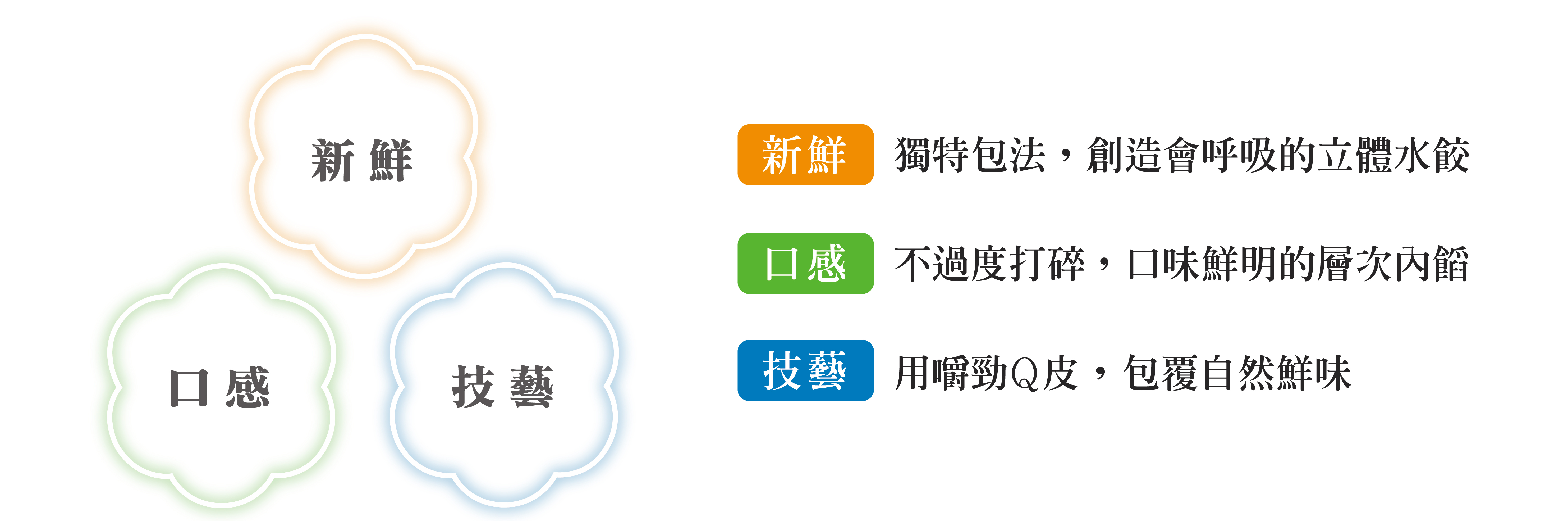 新鮮

口感

技藝

新鮮 獨特包法，創造會呼吸的立體水餃

口感 不過度打碎，口味鮮明的層次內餡

技藝 用嚼勁Q皮，包覆自然鮮味